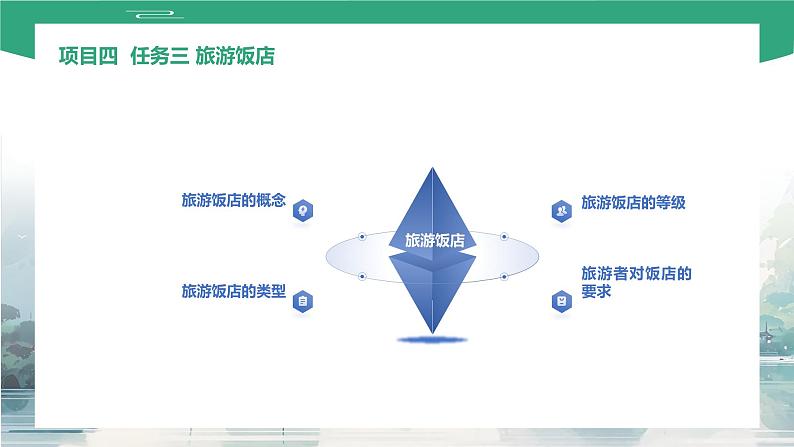 项目四 任务三 旅游饭店

旅游饭店的概念

旅游饭店的类型

旅游饭店

旅游饭店的等级

旅游者对饭店的要求